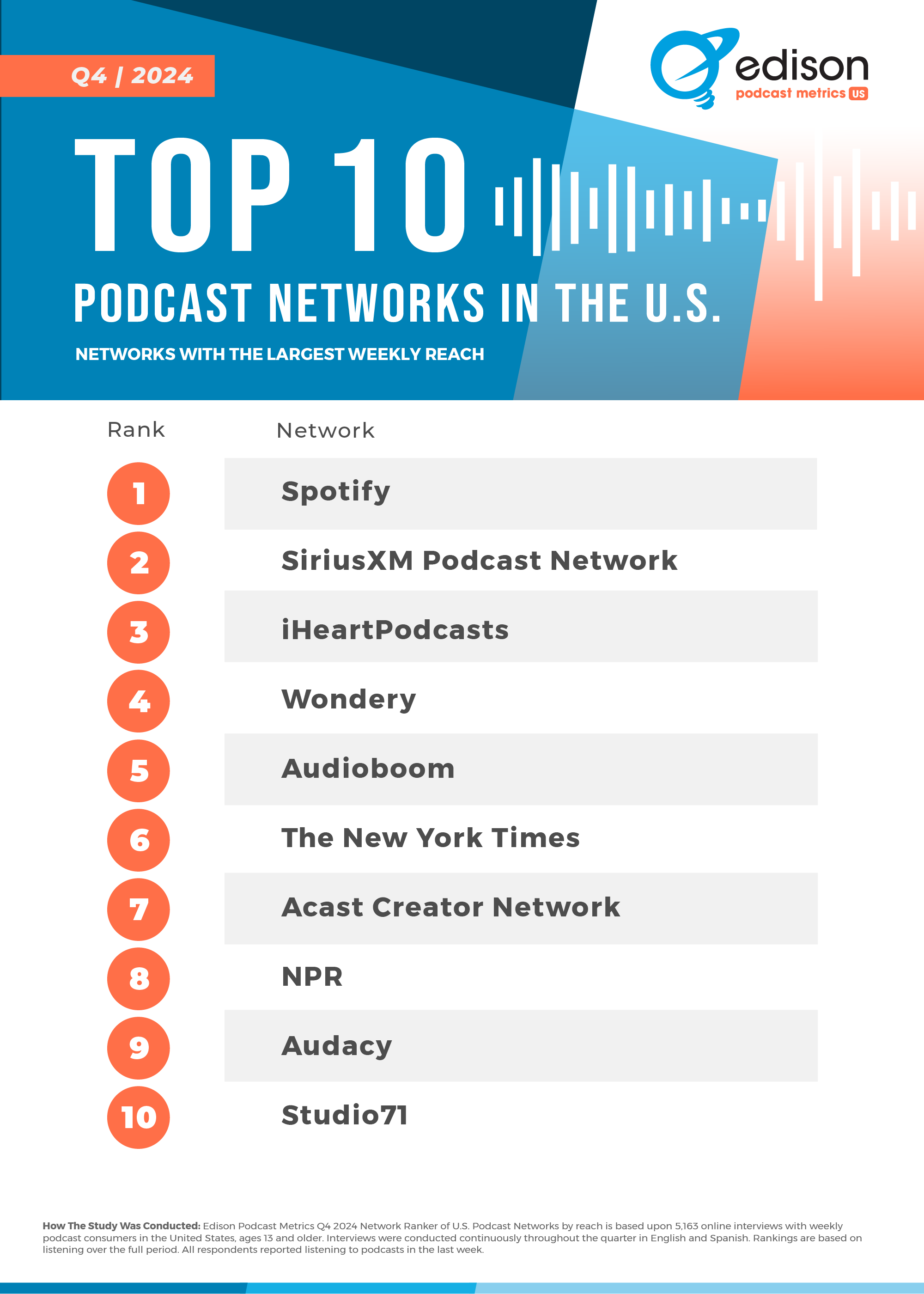 Q4 | 2024

edison
podcast metrics US

TOP 10
PODCAST NETWORKS IN THE U.S.

NETWORKS WITH THE LARGEST WEEKLY REACH

| Rank | Network |
|---|---|
| 1 | Spotify |
| 2 | SiriusXM Podcast Network |
| 3 | iHeartPodcasts |
| 4 | Wondery |
| 5 | Audioboom |
| 6 | The New York Times |
| 7 | Acast Creator Network |
| 8 | NPR |
| 9 | Audacy |
| 10 | Studio71 |

How The Study Was Conducted: Edison Podcast Metrics Q4 2024 Network Ranker of U.S. Podcast Networks by reach is based upon 5,163 online interviews with weekly podcast consumers in the United States, ages 13 and older. Interviews were conducted continuously throughout the quarter in English and Spanish. Rankings are based on listening over the full period. All respondents reported listening to podcasts in the last week.